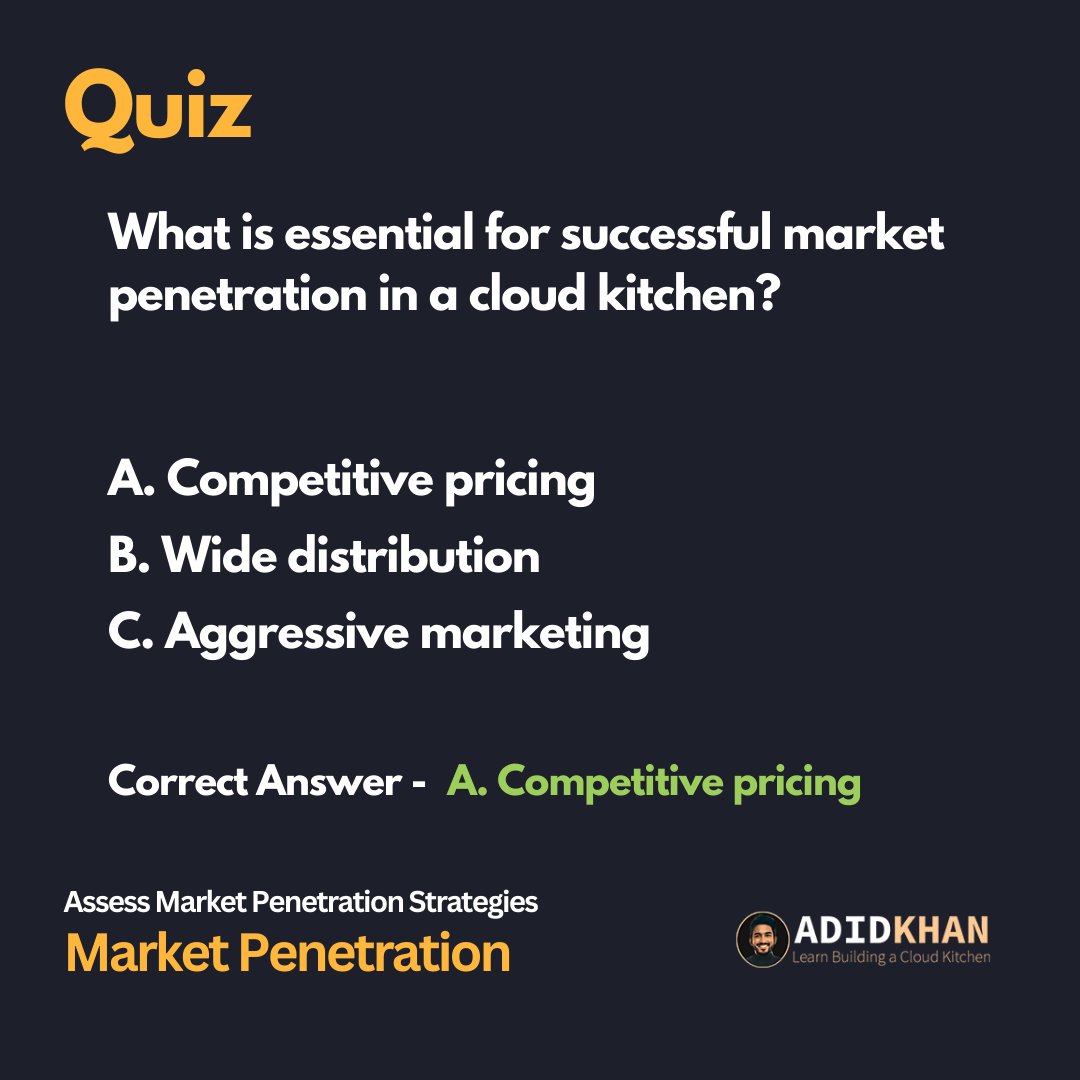 Quiz

What is essential for successful market penetration in a cloud kitchen?

A. Competitive pricing
B. Wide distribution
C. Aggressive marketing

Correct Answer - A. Competitive pricing

Assess Market Penetration Strategies
Market Penetration

ADIDKHAN
Learn Building a Cloud Kitchen